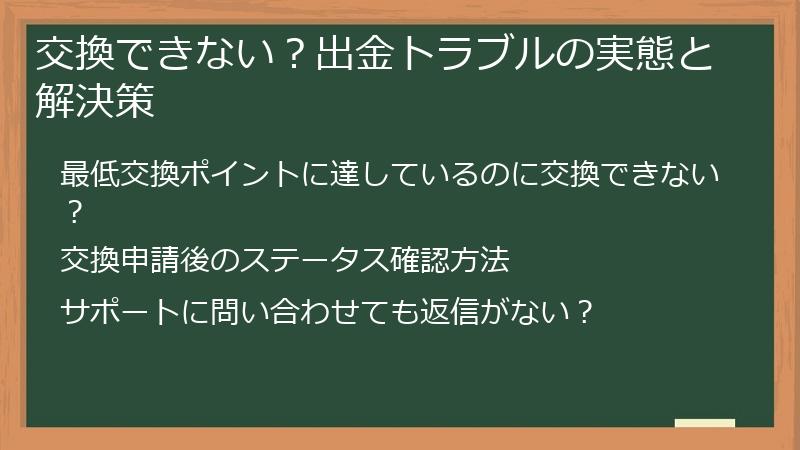 交換できない？出金トラブルの実態と解決策

最低交換ポイントに達しているのに交換できない？

交換申請後のステータス確認方法

サポートに問い合わせても返信がない？